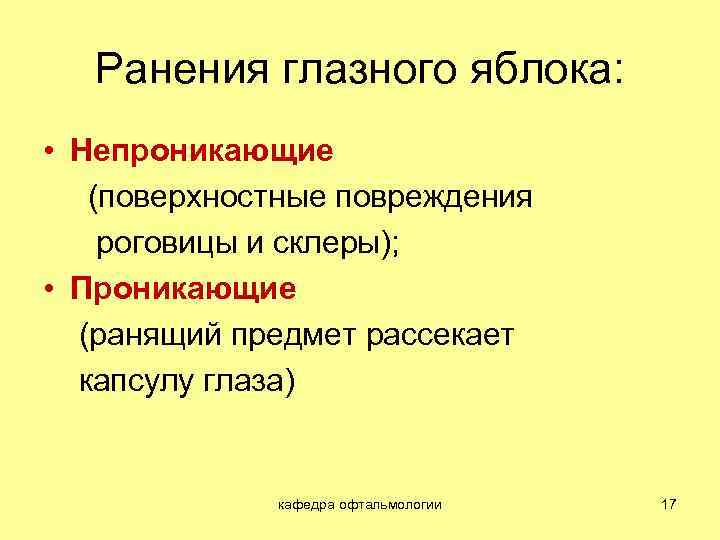 Ранения глазного яблока:

• Непроникающие (поверхностные повреждения роговицы и склеры);

• Проникающие (ранящий предмет рассекает капсулу глаза)

кафедра офтальмологии

17